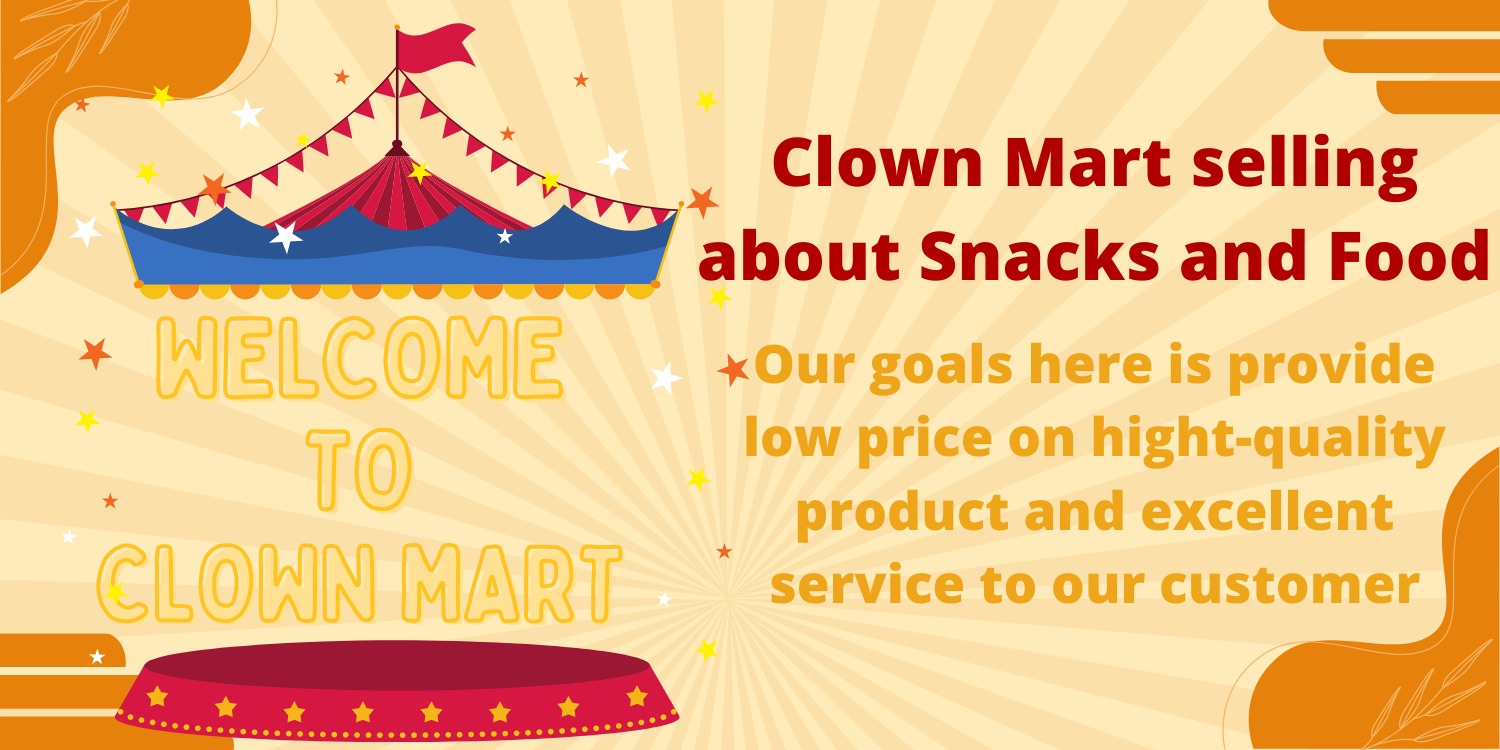 WELCOME TO CLOWN MART

Clown Mart selling about Snacks and Food

Our goals here is provide low price on hight-quality product and excellent service to our customer